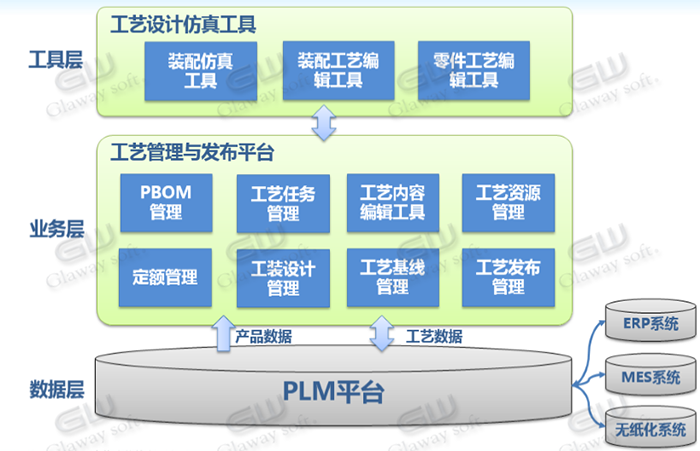 工具层

工艺设计仿真工具

装配仿真工具

装配工艺编辑工具

零件工艺编辑工具

业务层

工艺管理与发布平台

PBOM管理

工艺任务管理

工艺内容编辑工具

工艺资源管理

定额管理

工装设计管理

工艺基线管理

工艺发布管理

产品数据

工艺数据

数据层

PLM平台

ERP系统

MES系统

无纸化系统

GW Glaway soft.